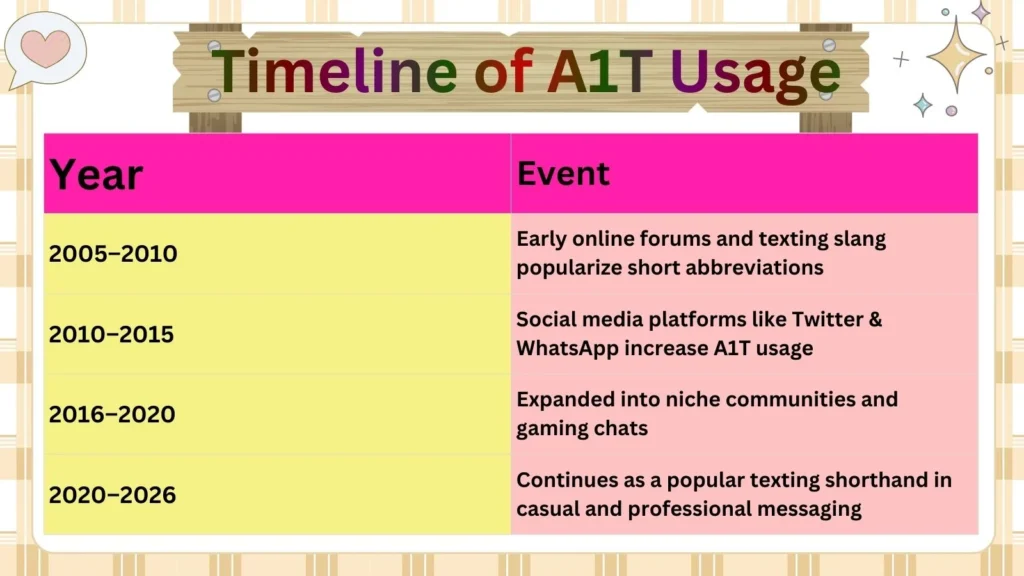 Timeline of A1T Usage

| Year | Event |
|---|---|
| 2005–2010 | Early online forums and texting slang popularize short abbreviations |
| 2010–2015 | Social media platforms like Twitter & WhatsApp increase A1T usage |
| 2016–2020 | Expanded into niche communities and gaming chats |
| 2020–2026 | Continues as a popular texting shorthand in casual and professional messaging |